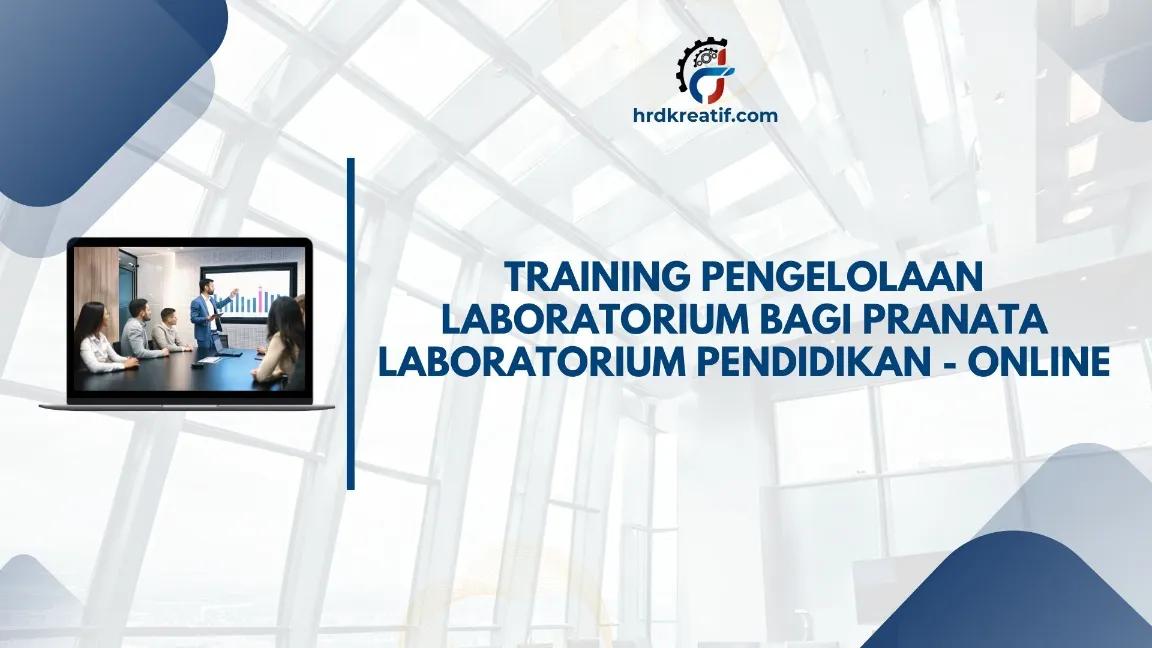 hrdkreatif.com

TRAINING PENGELOLAAN LABORATORIUM BAGI PRANATA LABORATORIUM PENDIDIKAN - ONLINE